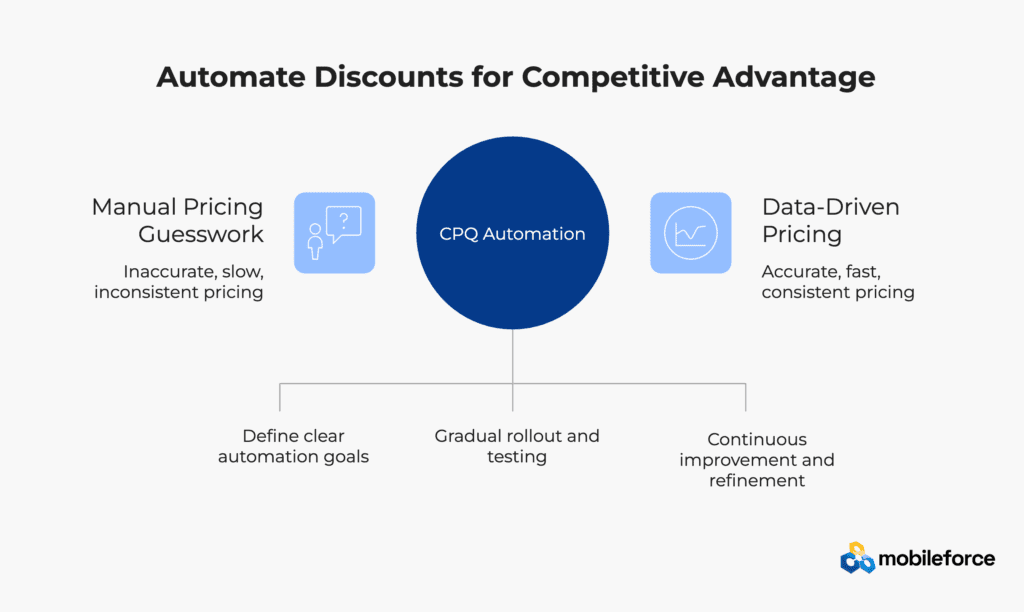 Automate Discounts for Competitive Advantage

Manual Pricing Guesswork

Inaccurate, slow, inconsistent pricing

?

CPQ Automation

Data-Driven Pricing

Accurate, fast, consistent pricing

Define clear automation goals

Gradual rollout and testing

Continuous improvement and refinement

mobileforce